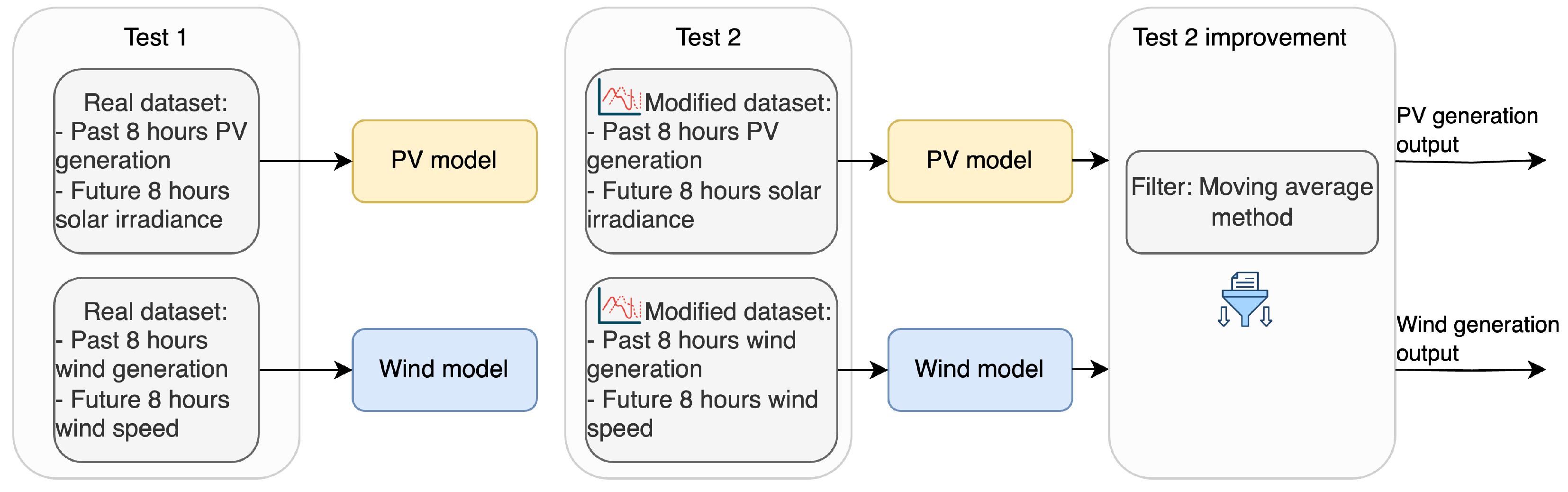 Test 1

Real dataset:
- Past 8 hours PV generation
- Future 8 hours solar irradiance

PV model

Real dataset:
- Past 8 hours wind generation
- Future 8 hours wind speed

Wind model

Test 2

Modified dataset:
- Past 8 hours PV generation
- Future 8 hours solar irradiance

PV model

Modified dataset:
- Past 8 hours wind generation
- Future 8 hours wind speed

Wind model

Test 2 improvement

Filter: Moving average method

PV generation output

Wind generation output